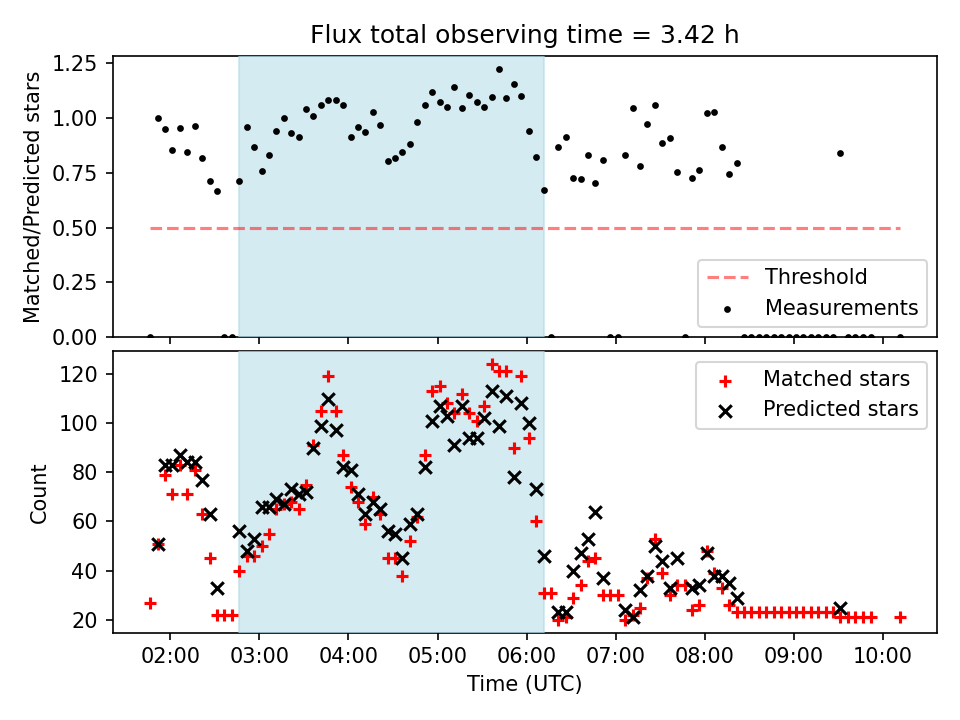 Flux total observing time = 3.42 h

Matched/Predicted stars
1.25
1.00
0.75
0.50
0.25
0.00

Threshold
Measurements

Count
120
100
80
60
40
20

Matched stars
Predicted stars

02:00
03:00
04:00
05:00
06:00
07:00
08:00
09:00
10:00
Time (UTC)